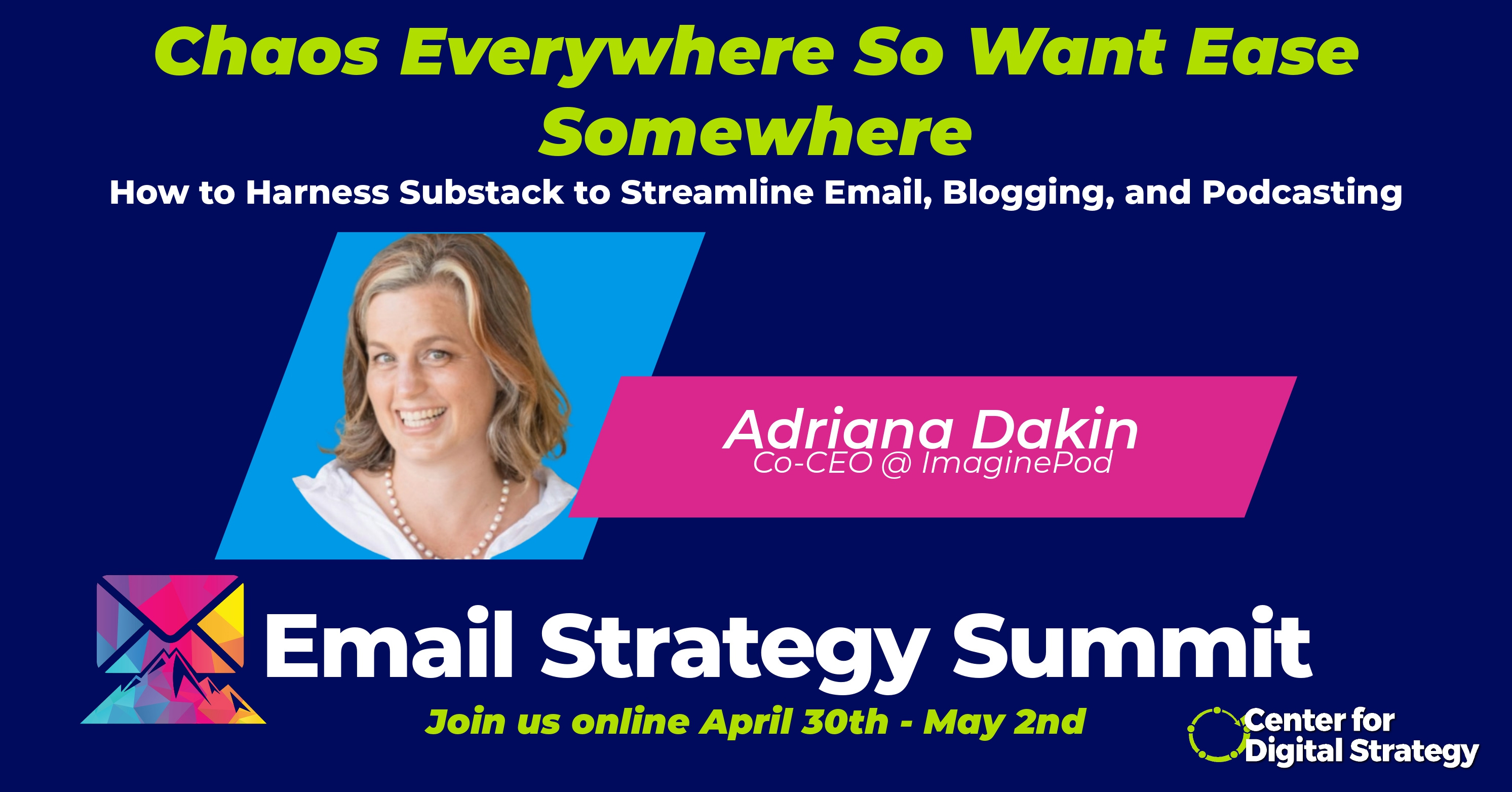 Chaos Everywhere So Want Ease Somewhere

How to Harness Substack to Streamline Email, Blogging, and Podcasting

Adriana Dakin
Co-CEO @ ImaginePod

Email Strategy Summit

Join us online April 30th - May 2nd

Center for Digital Strategy